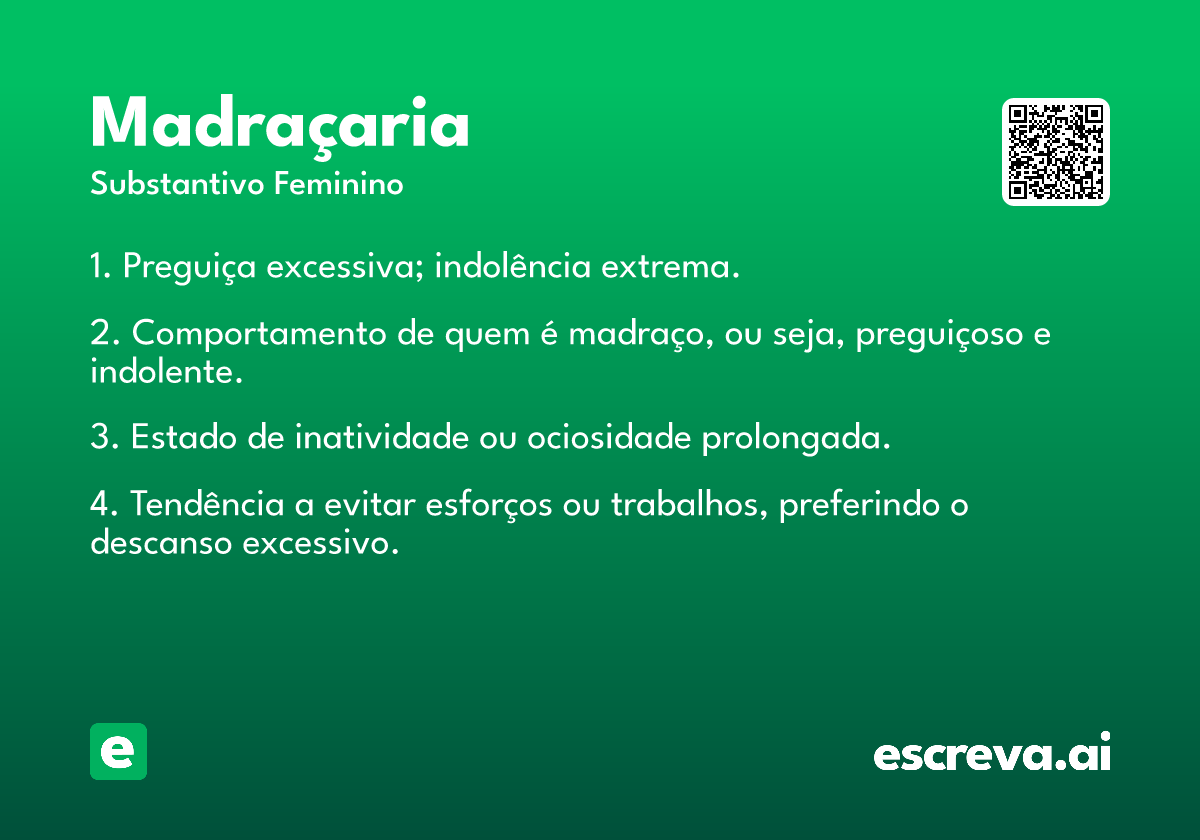 Madraçaria
Substantivo Feminino

1. Preguiça excessiva; indolência extrema.

2. Comportamento de quem é madraço, ou seja, preguiçoso e indolente.

3. Estado de inatividade ou ociosidade prolongada.

4. Tendência a evitar esforços ou trabalhos, preferindo o descanso excessivo.

e

escreva.ai